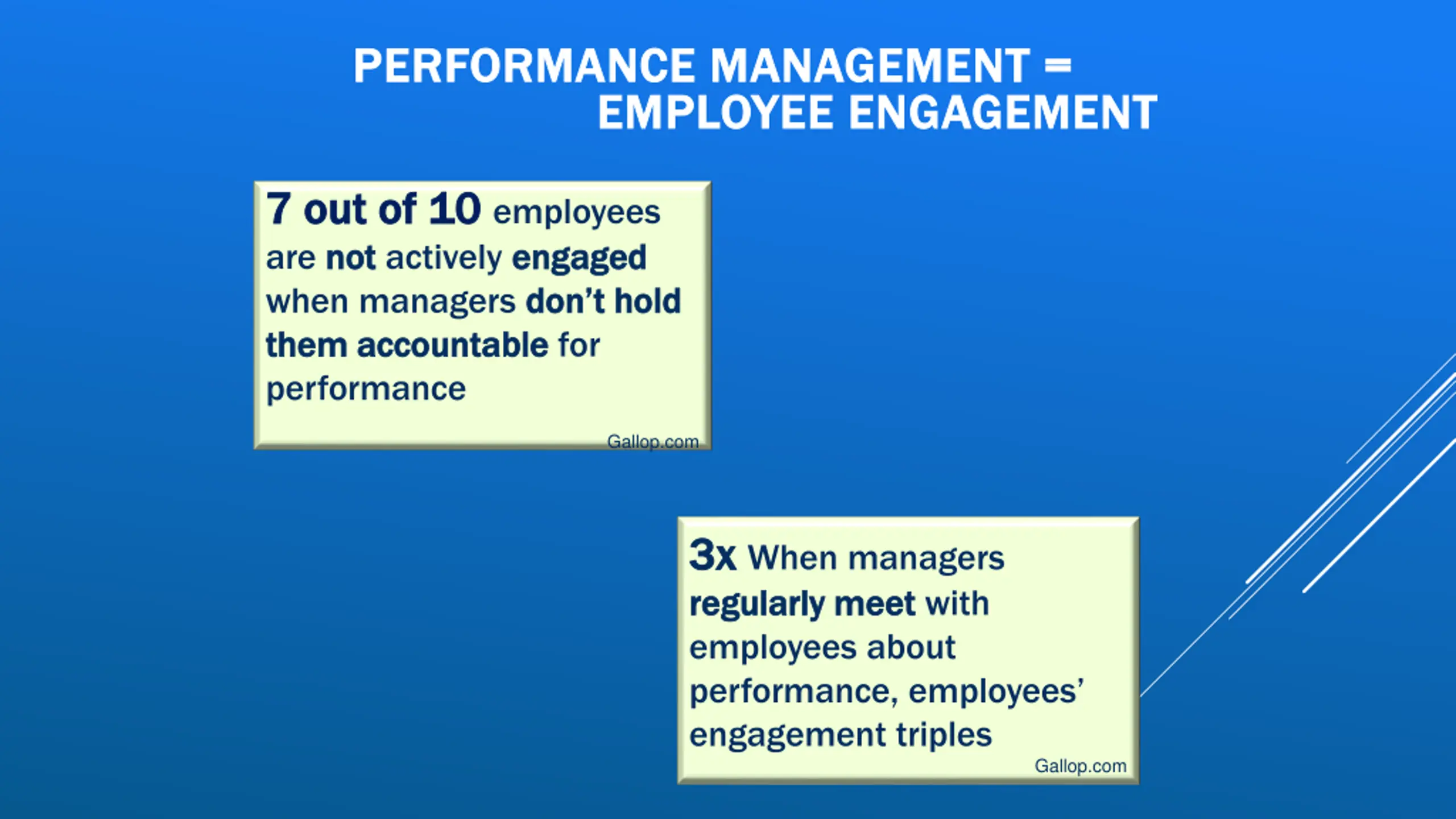 PERFORMANCE MANAGEMENT = EMPLOYEE ENGAGEMENT

7 out of 10 employees are not actively engaged when managers don't hold them accountable for performance

Gallop.com

3x When managers regularly meet with employees about performance, employees' engagement triples

Gallop.com